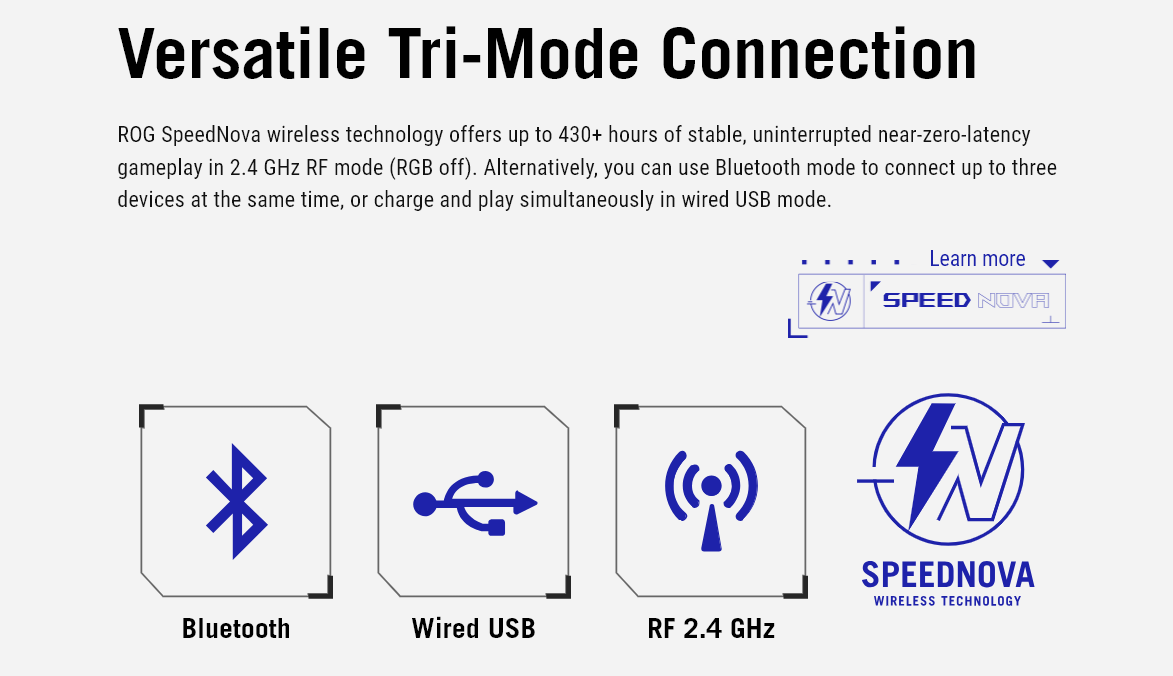 Versatile Tri-Mode Connection

ROG SpeedNova wireless technology offers up to 430+ hours of stable, uninterrupted near-zero-latency gameplay in 2.4 GHz RF mode (RGB off). Alternatively, you can use Bluetooth mode to connect up to three devices at the same time, or charge and play simultaneously in wired USB mode.

Learn more

SPEED NOVA

Bluetooth

Wired USB

RF 2.4 GHz

SPEEDNOVA
WIRELESS TECHNOLOGY